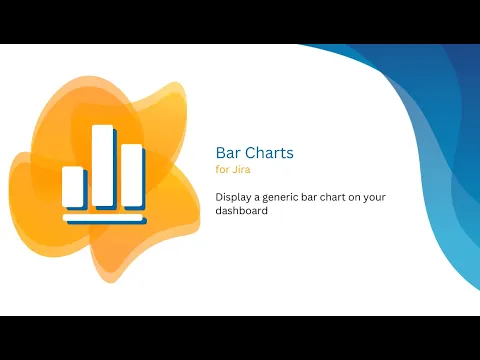 Bar Charts
for Jira

Display a generic bar chart on your dashboard